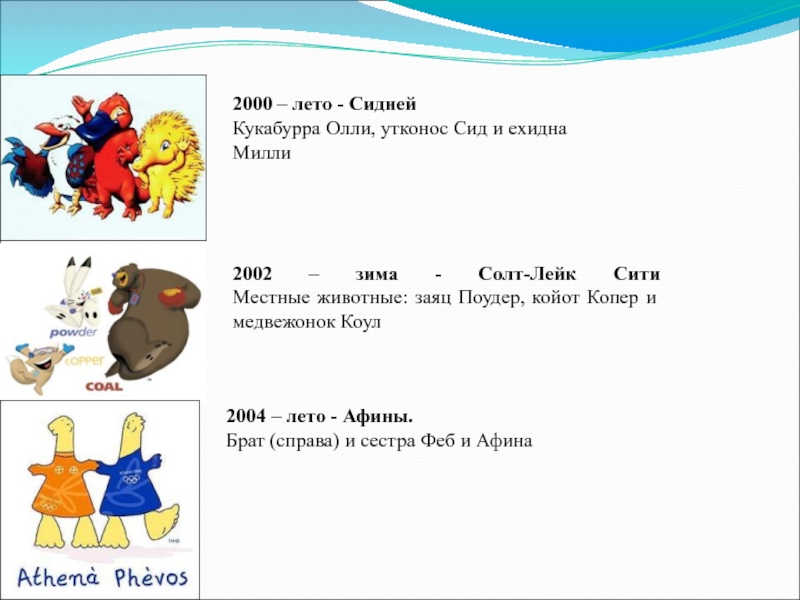 2000 – лето - Сидней
Кукабурра Олли, утконос Сид и ехидна Милли

powder
copper
COAL

2002 – зима - Солт-Лейк Сити
Местные животные: заяц Поудер, койот Копер и медвежонок Коул

Athenà Phèvos

2004 – лето - Афины.
Брат (справа) и сестра Феб и Афина